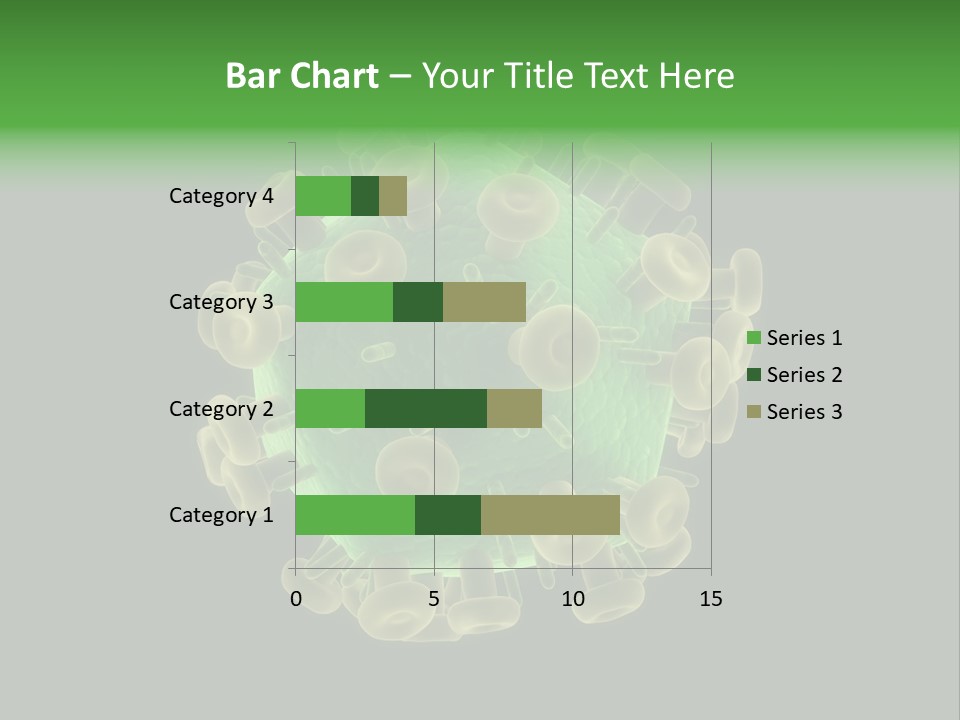 Bar Chart – Your Title Text Here

Category 4
Category 3
Category 2
Category 1

0 5 10 15

Series 1
Series 2
Series 3